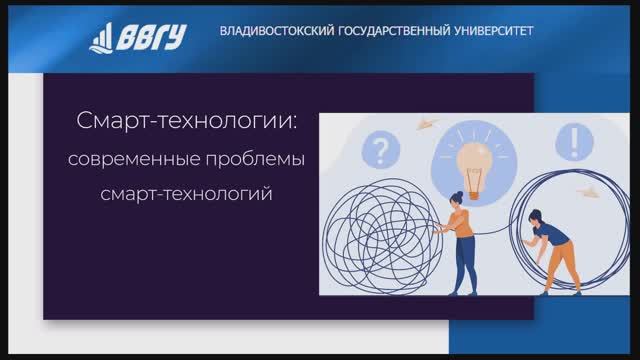 ВВГУ ВЛАДИВОСТОКСКИЙ ГОСУДАРСТВЕННЫЙ УНИВЕРСИТЕТ

Смарт-технологии: современные проблемы смарт-технологий

?

!